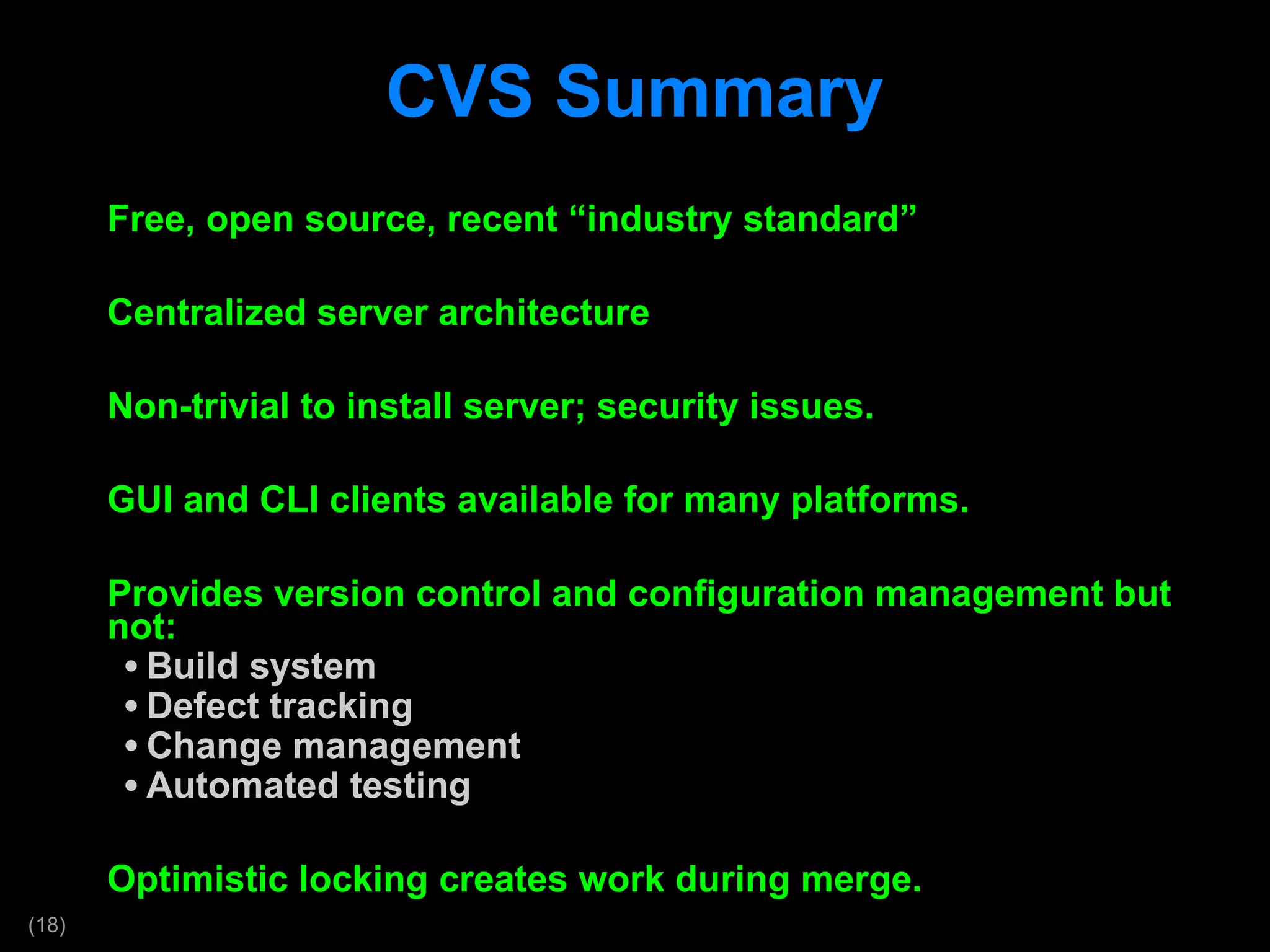 CVS Summary

Free, open source, recent “industry standard”

Centralized server architecture

Non-trivial to install server; security issues.

GUI and CLI clients available for many platforms.

Provides version control and configuration management but not:

• Build system
• Defect tracking
• Change management
• Automated testing

Optimistic locking creates work during merge.

(18)